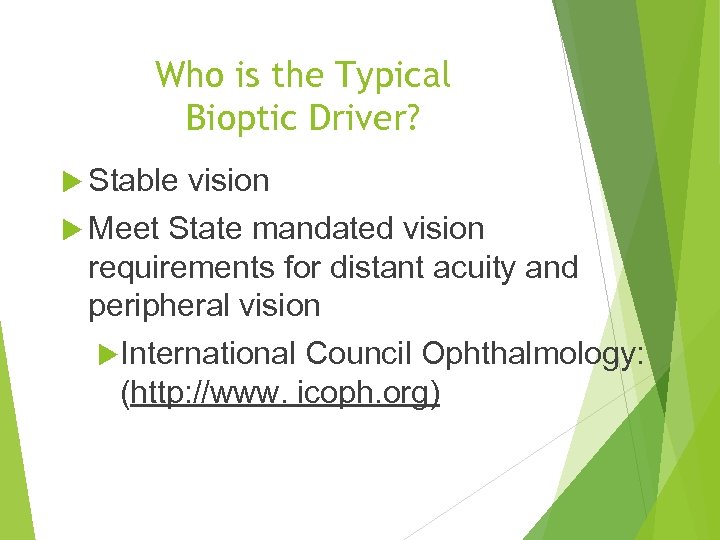 Who is the Typical Bioptic Driver?

Stable vision

Meet State mandated vision requirements for distant acuity and peripheral vision

International Council Ophthalmology: (http://www. icoph.org)